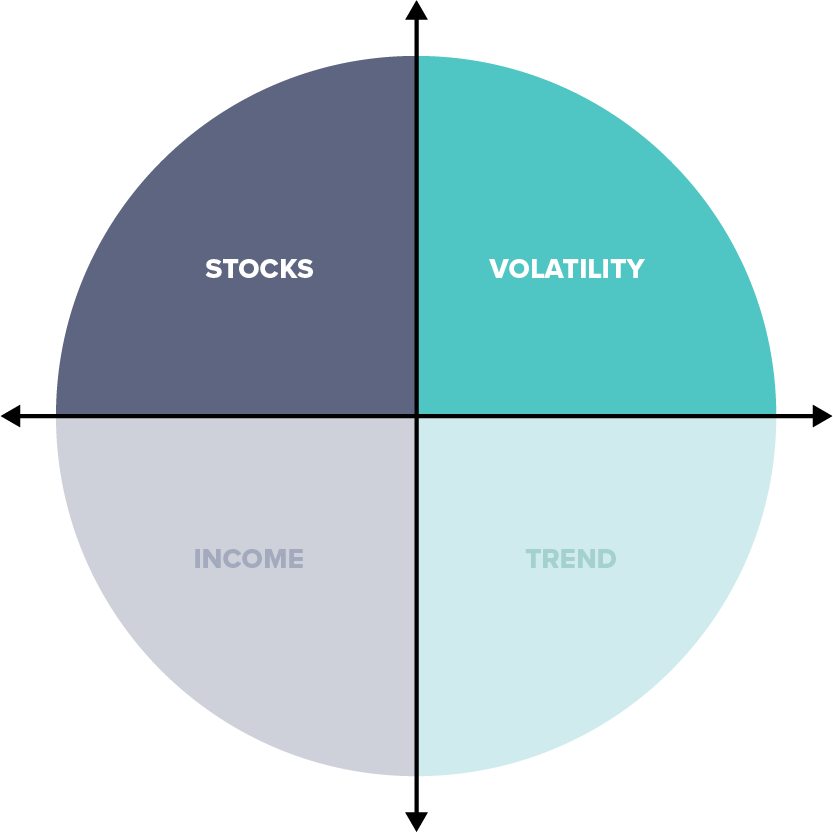 STOCKS
VOLATILITY
INCOME
TREND